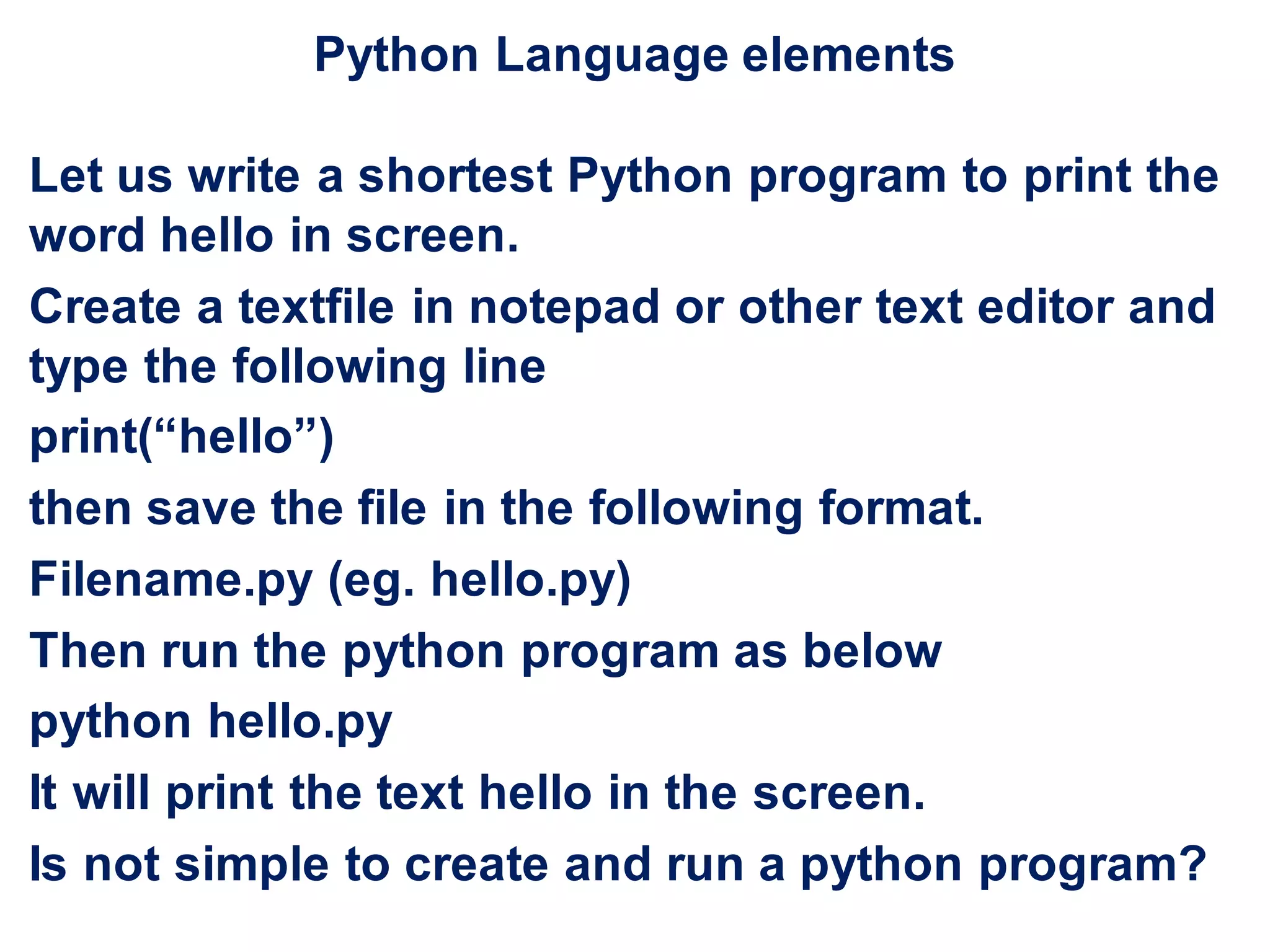 Python Language elements

Let us write a shortest Python program to print the word hello in screen.

Create a textfile in notepad or other text editor and type the following line

print(“hello”)

then save the file in the following format.

Filename.py (eg. hello.py)

Then run the python program as below

python hello.py

It will print the text hello in the screen.

Is not simple to create and run a python program?